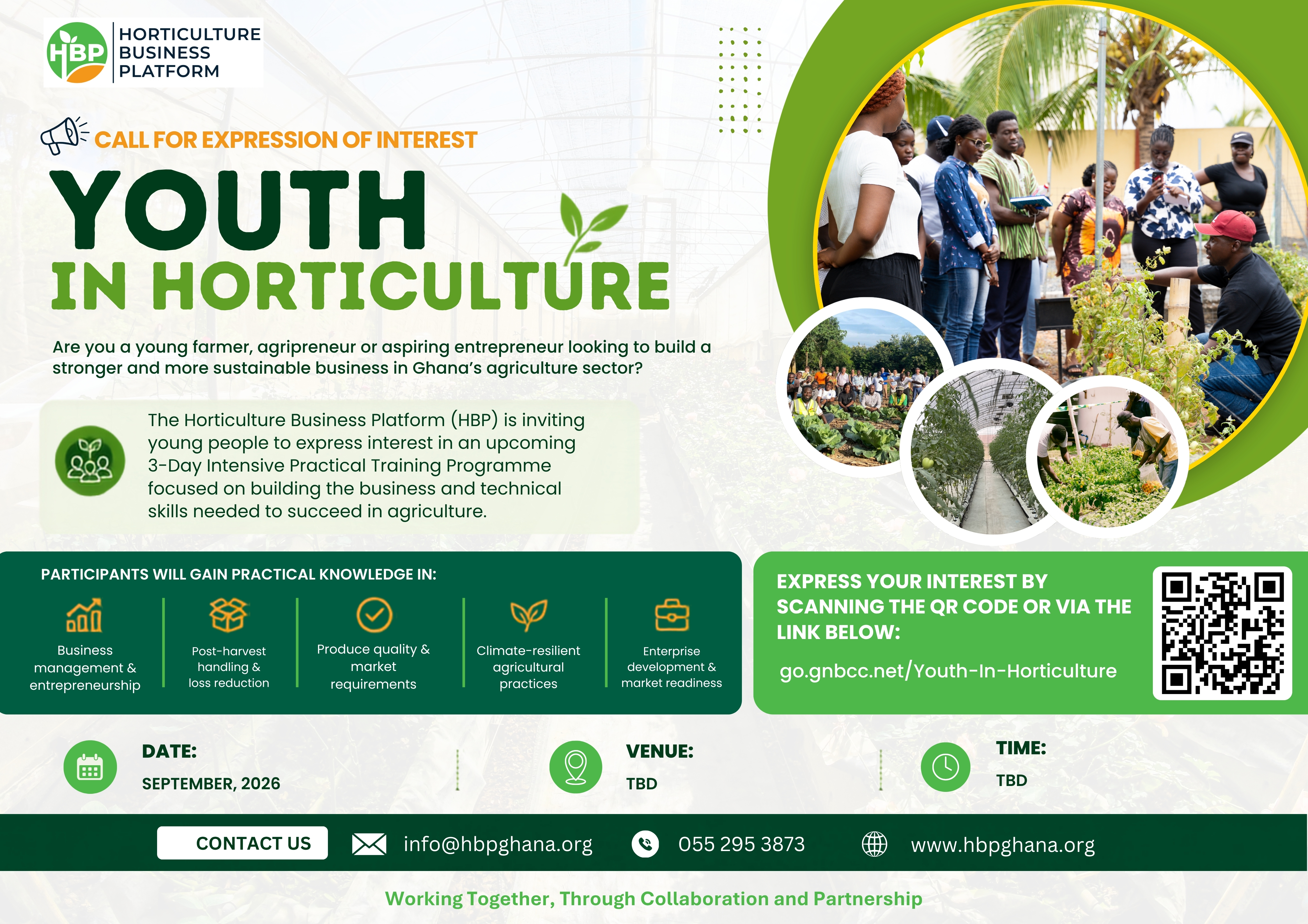 HBP HORTICULTURE BUSINESS PLATFORM

CALL FOR EXPRESSION OF INTEREST

YOUTH IN HORTICULTURE

Are you a young farmer, agripreneur or aspiring entrepreneur looking to build a stronger and more sustainable business in Ghana's agriculture sector?

The Horticulture Business Platform (HBP) is inviting young people to express interest in an upcoming 3-Day Intensive Practical Training Programme focused on building the business and technical skills needed to succeed in agriculture.

PARTICIPANTS WILL GAIN PRACTICAL KNOWLEDGE IN:

Business management & entrepreneurship

Post-harvest handling & loss reduction

Produce quality & market requirements

Climate-resilient agricultural practices

Enterprise development & market readiness

EXPRESS YOUR INTEREST BY SCANNING THE QR CODE OR VIA THE LINK BELOW:

go.gnbcc.net/Youth-In-Horticulture

DATE:
SEPTEMBER, 2026

VENUE:
TBD

TIME:
TBD

CONTACT US

info@hbpghana.org

055 295 3873

www.hbpghana.org

Working Together, Through Collaboration and Partnership